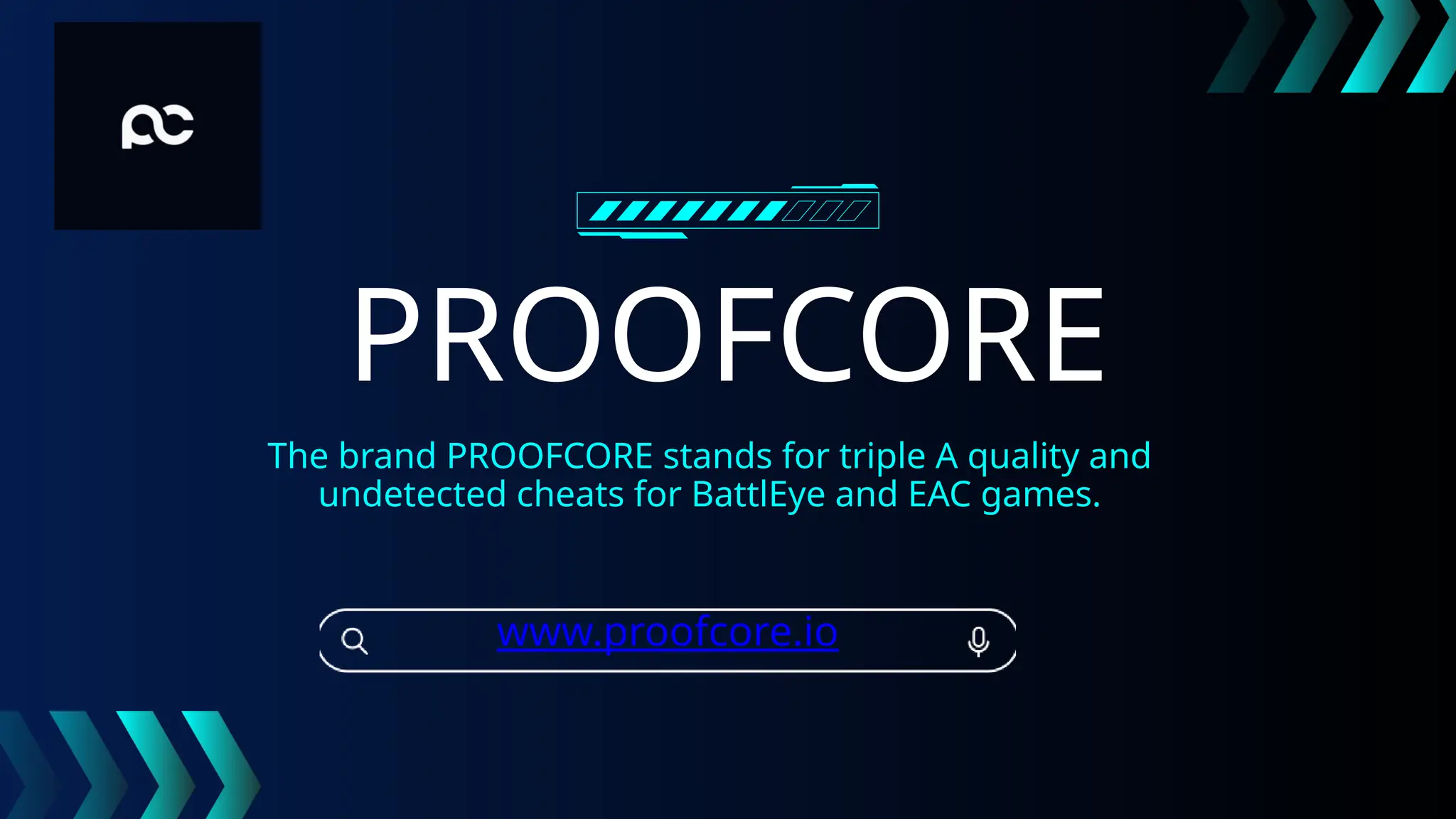 pc

PROOFCORE

The brand PROOFCORE stands for triple A quality and undetected cheats for BattlEye and EAC games.

www.proofcore.io